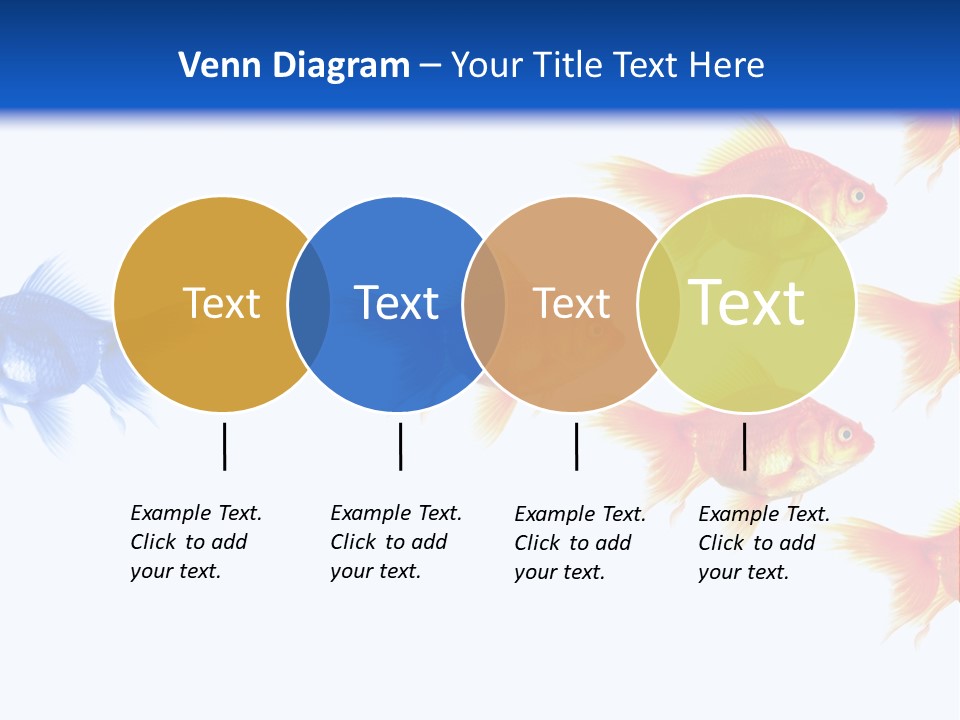 Venn Diagram – Your Title Text Here

Text

Text

Text

Text

Example Text. Click to add your text.

Example Text. Click to add your text.

Example Text. Click to add your text.

Example Text. Click to add your text.